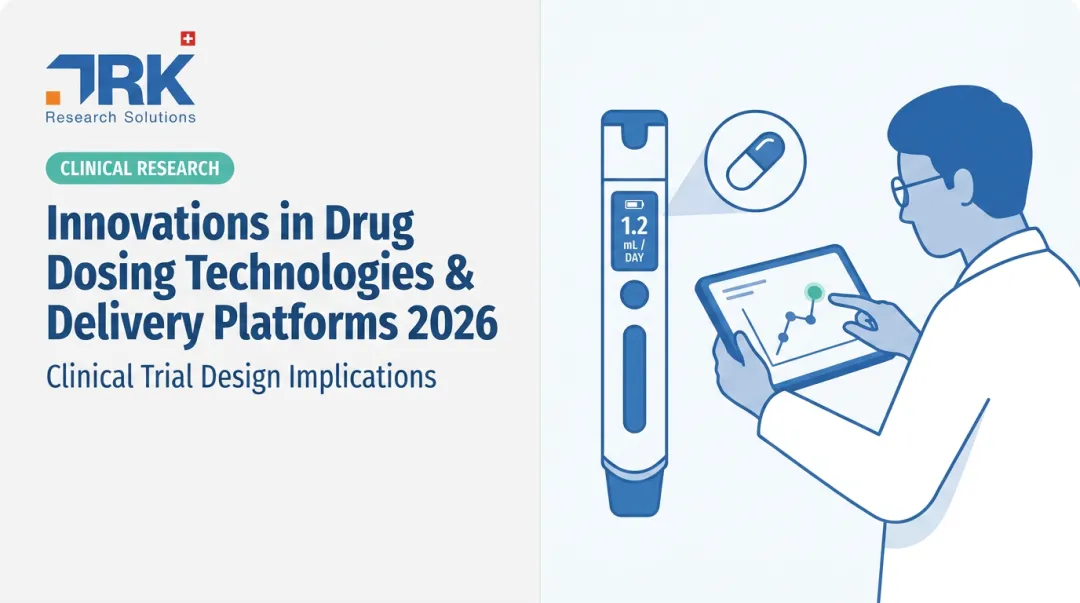 TRK
Research Solutions

CLINICAL RESEARCH

Innovations in Drug Dosing Technologies & Delivery Platforms 2026

Clinical Trial Design Implications

1.2
mL / DAY